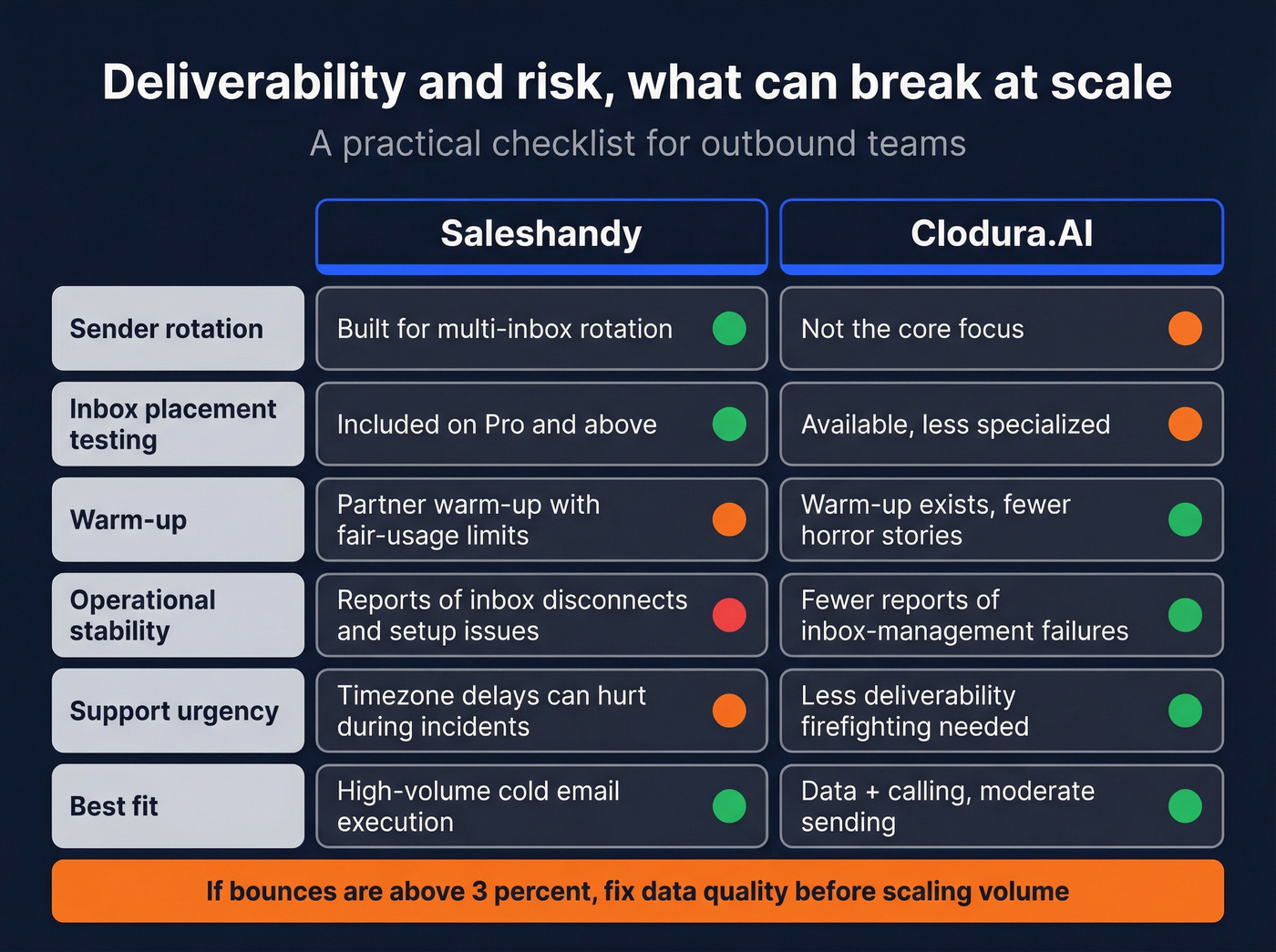 Deliverability and risk, what can break at scale

A practical checklist for outbound teams

| | Saleshandy | Clodura.AI |
|---|---|---|
| Sender rotation | Built for multi-inbox rotation | Not the core focus |
| Inbox placement testing | Included on Pro and above | Available, less specialized |
| Warm-up | Partner warm-up with fair-usage limits | Warm-up exists, fewer horror stories |
| Operational stability | Reports of inbox disconnects and setup issues | Fewer reports of inbox-management failures |
| Support urgency | Timezone delays can hurt during incidents | Less deliverability firefighting needed |
| Best fit | High-volume cold email execution | Data + calling, moderate sending |

If bounces are above 3 percent, fix data quality before scaling volume